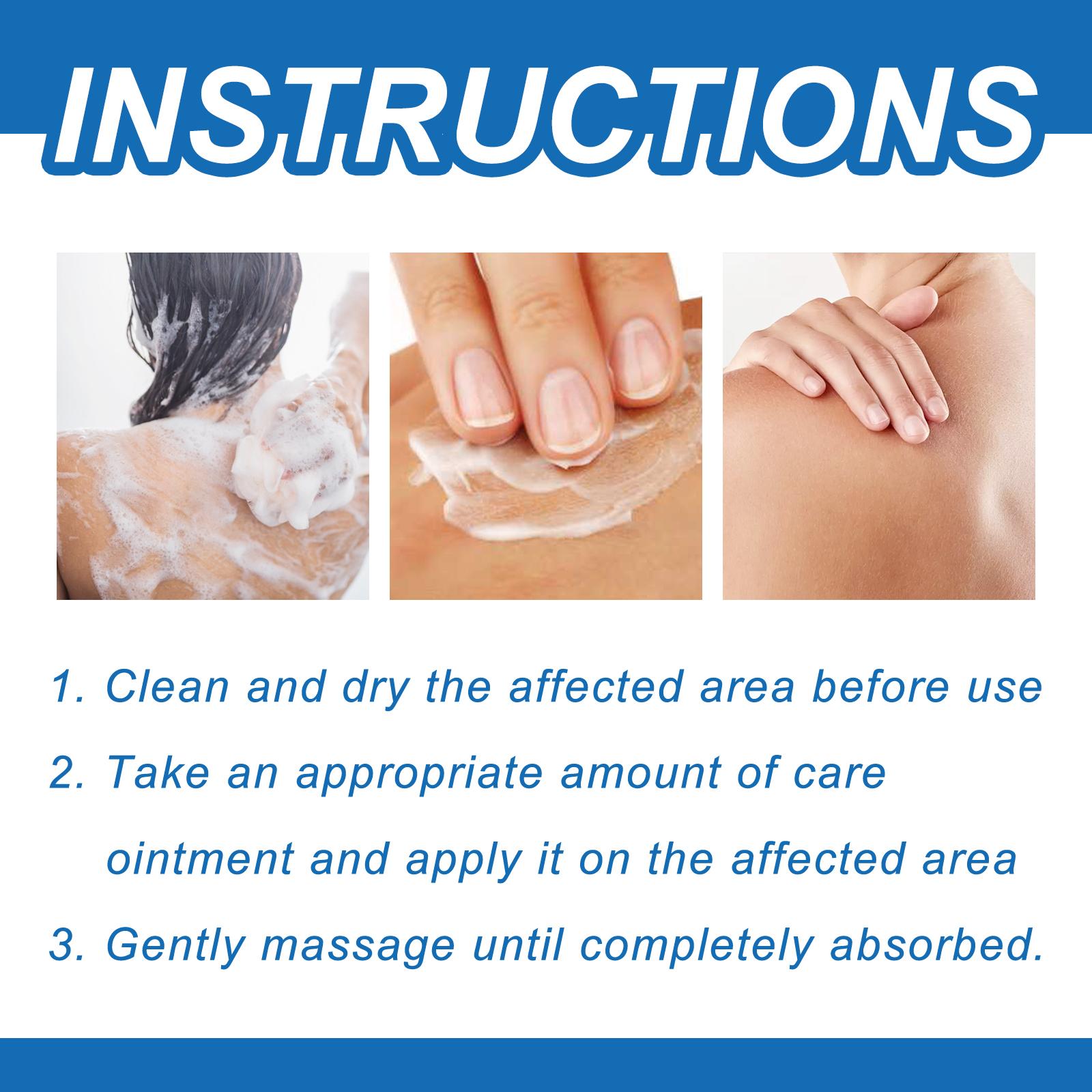 INSTRUCTIONS

1. Clean and dry the affected area before use
2. Take an appropriate amount of care ointment and apply it on the affected area
3. Gently massage until completely absorbed.